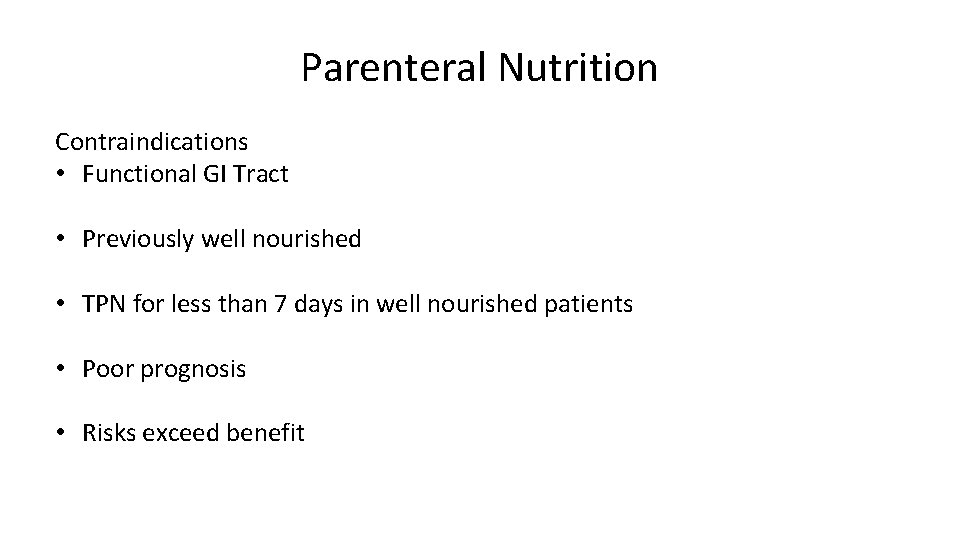 Parenteral Nutrition

Contraindications
• Functional GI Tract

• Previously well nourished

• TPN for less than 7 days in well nourished patients

• Poor prognosis

• Risks exceed benefit